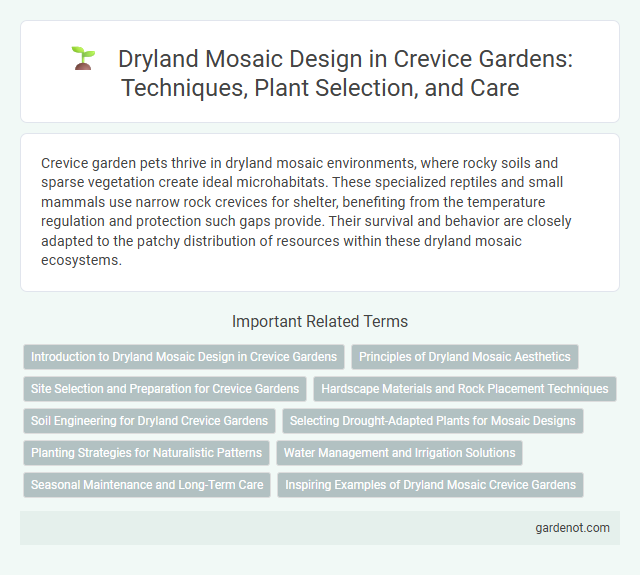 Dryland Mosaic Design in Crevice Gardens: Techniques, Plant Selection, and Care

Crevice garden pets thrive in dryland mosaic environments, where rocky soils and sparse vegetation create ideal microhabitats. These specialized reptiles and small mammals use narrow rock crevices for shelter, benefiting from the temperature regulation and protection such gaps provide. Their survival and behavior are closely adapted to the patchy distribution of resources within these dryland mosaic ecosystems.

Important Related Terms

Introduction to Dryland Mosaic Design in Crevice Gardens

Principles of Dryland Mosaic Aesthetics

Site Selection and Preparation for Crevice Gardens

Hardscape Materials and Rock Placement Techniques

Soil Engineering for Dryland Crevice Gardens

Selecting Drought-Adapted Plants for Mosaic Designs

Planting Strategies for Naturalistic Patterns

Water Management and Irrigation Solutions

Seasonal Maintenance and Long-Term Care

Inspiring Examples of Dryland Mosaic Crevice Gardens

gardenot.com